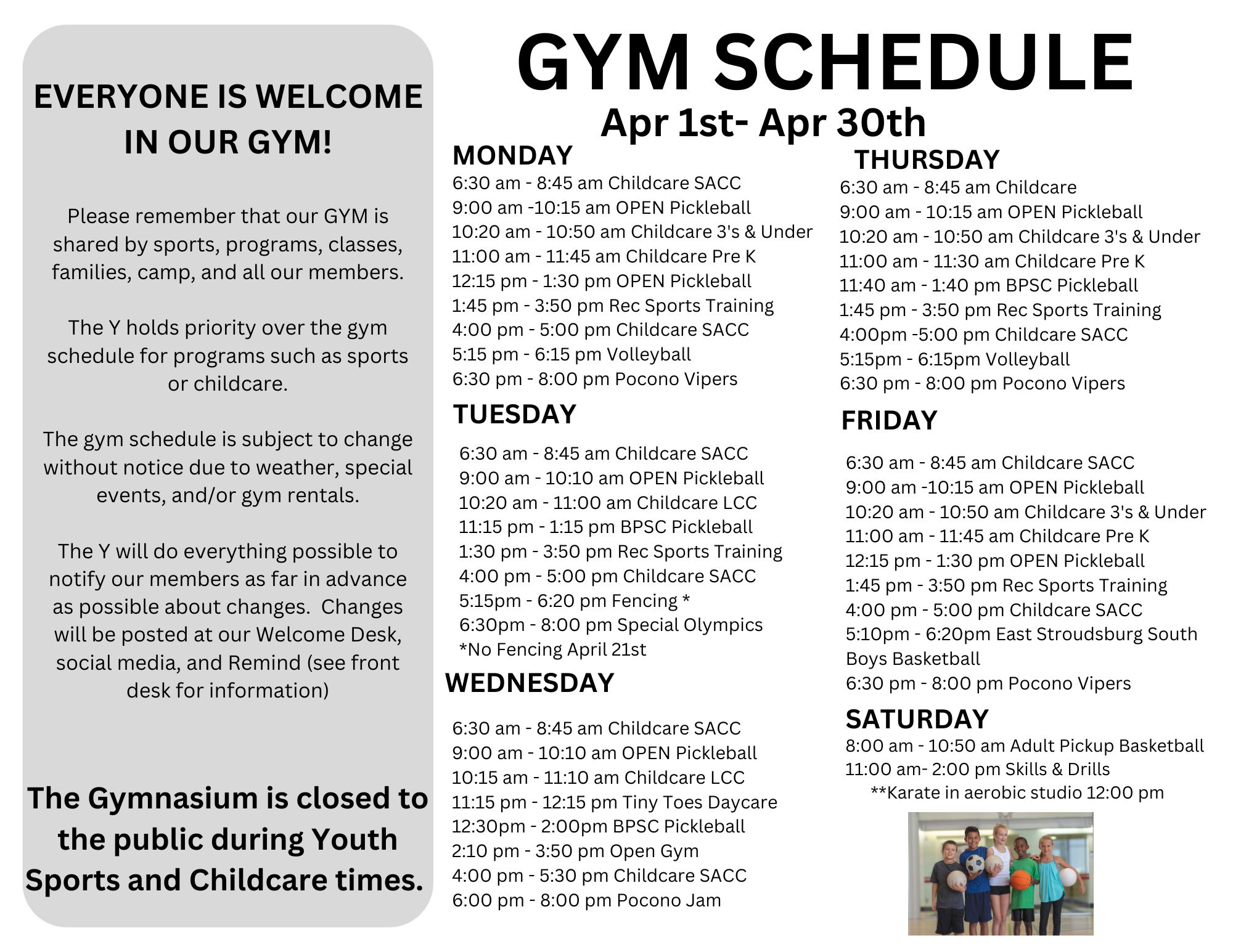 EVERYONE IS WELCOME IN OUR GYM!

Please remember that our GYM is shared by sports, programs, classes, families, camp, and all our members.

The Y holds priority over the gym schedule for programs such as sports or childcare.

The gym schedule is subject to change without notice due to weather, special events, and/or gym rentals.

The Y will do everything possible to notify our members as far in advance as possible about changes. Changes will be posted at our Welcome Desk, social media, and Remind (see front desk for information)

The Gymnasium is closed to the public during Youth Sports and Childcare times.

GYM SCHEDULE
Apr 1st- Apr 30th

MONDAY
6:30 am - 8:45 am Childcare SACC
9:00 am -10:15 am OPEN Pickleball
10:20 am - 10:50 am Childcare 3's & Under
11:00 am - 11:45 am Childcare Pre K
12:15 pm - 1:30 pm OPEN Pickleball
1:45 pm - 3:50 pm Rec Sports Training
4:00 pm - 5:00 pm Childcare SACC
5:15 pm - 6:15 pm Volleyball
6:30 pm - 8:00 pm Pocono Vipers

TUESDAY
6:30 am - 8:45 am Childcare SACC
9:00 am - 10:10 am OPEN Pickleball
10:20 am - 11:00 am Childcare LCC
11:15 pm - 1:15 pm BPSC Pickleball
1:30 pm - 3:50 pm Rec Sports Training
4:00 pm - 5:00 pm Childcare SACC
5:15pm - 6:20 pm Fencing *
6:30pm - 8:00 pm Special Olympics
*No Fencing April 21st

WEDNESDAY
6:30 am - 8:45 am Childcare SACC
9:00 am - 10:10 am OPEN Pickleball
10:15 am - 11:10 am Childcare LCC
11:15 pm - 12:15 pm Tiny Toes Daycare
12:30pm - 2:00pm BPSC Pickleball
2:10 pm - 3:50 pm Open Gym
4:00 pm - 5:30 pm Childcare SACC
6:00 pm - 8:00 pm Pocono Jam

THURSDAY
6:30 am - 8:45 am Childcare
9:00 am - 10:15 am OPEN Pickleball
10:20 am - 10:50 am Childcare 3's & Under
11:00 am - 11:30 am Childcare Pre K
11:40 am - 1:40 pm BPSC Pickleball
1:45 pm - 3:50 pm Rec Sports Training
4:00pm -5:00 pm Childcare SACC
5:15pm - 6:15pm Volleyball
6:30 pm - 8:00 pm Pocono Vipers

FRIDAY
6:30 am - 8:45 am Childcare SACC
9:00 am -10:15 am OPEN Pickleball
10:20 am - 10:50 am Childcare 3's & Under
11:00 am - 11:45 am Childcare Pre K
12:15 pm - 1:30 pm OPEN Pickleball
1:45 pm - 3:50 pm Rec Sports Training
4:00 pm - 5:00 pm Childcare SACC
5:10pm - 6:20pm East Stroudsburg South Boys Basketball
6:30 pm - 8:00 pm Pocono Vipers

SATURDAY
8:00 am - 10:50 am Adult Pickup Basketball
11:00 am- 2:00 pm Skills & Drills
**Karate in aerobic studio 12:00 pm